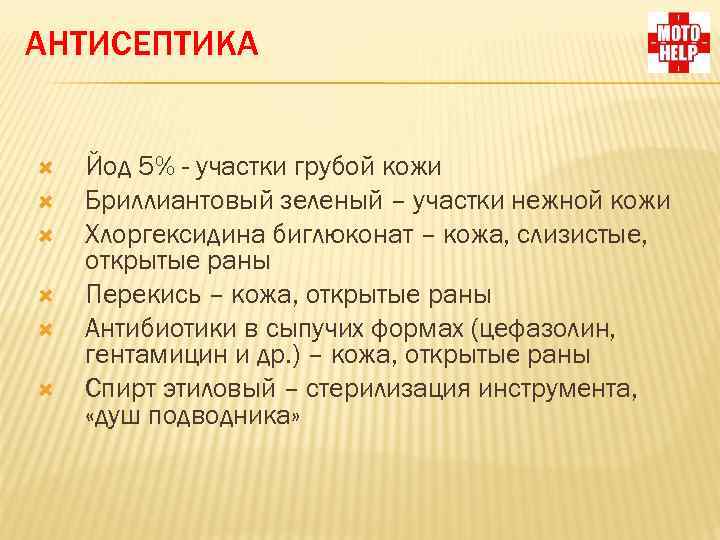 АНТИСЕПТИКА

MOTO HELP

Йод 5% - участки грубой кожи
Бриллиантовый зеленый – участки нежной кожи
Хлоргексидина биглюконат – кожа, слизистые, открытые раны
Перекись – кожа, открытые раны
Антибиотики в сыпучих формах (цефазолин, гентамицин и др.) – кожа, открытые раны
Спирт этиловый – стерилизация инструмента, «душ подводника»